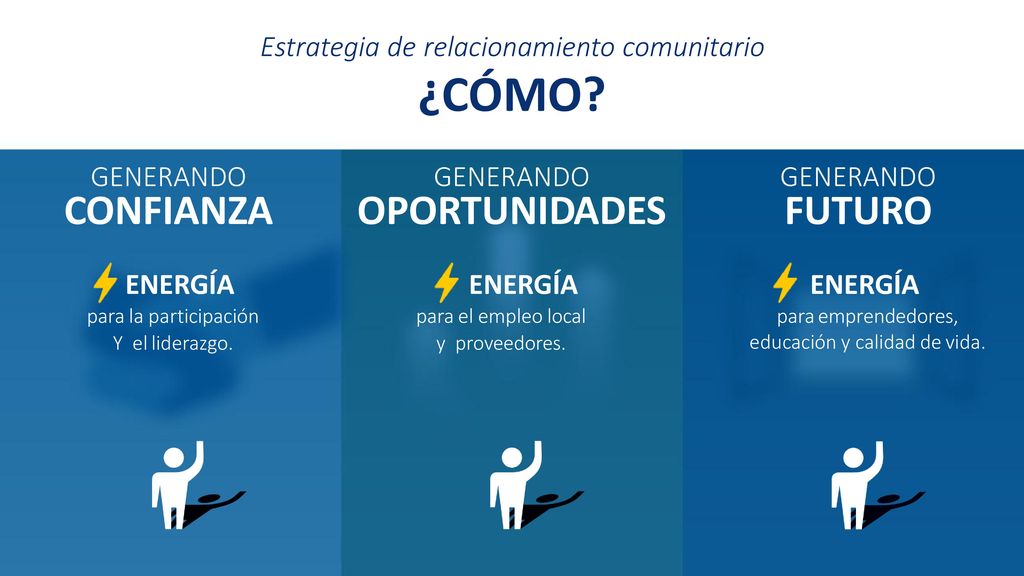 Estrategia de relacionamiento comunitario
¿CÓMO?

GENERANDO
CONFIANZA

ENERGÍA
para la participación
Y el liderazgo.

GENERANDO
OPORTUNIDADES

ENERGÍA
para el empleo local
y proveedores.

GENERANDO
FUTURO

ENERGÍA
para emprendedores,
educación y calidad de vida.